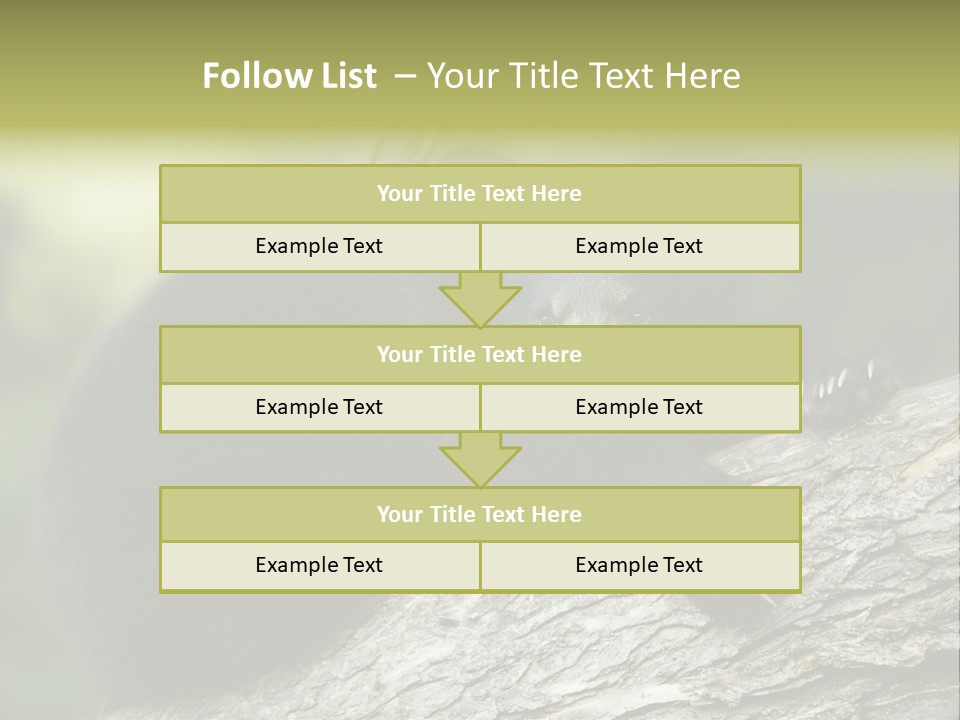 Follow List – Your Title Text Here

| Your Title Text Here | |
|---|---|
| Example Text | Example Text |

| Your Title Text Here | |
|---|---|
| Example Text | Example Text |

| Your Title Text Here | |
|---|---|
| Example Text | Example Text |